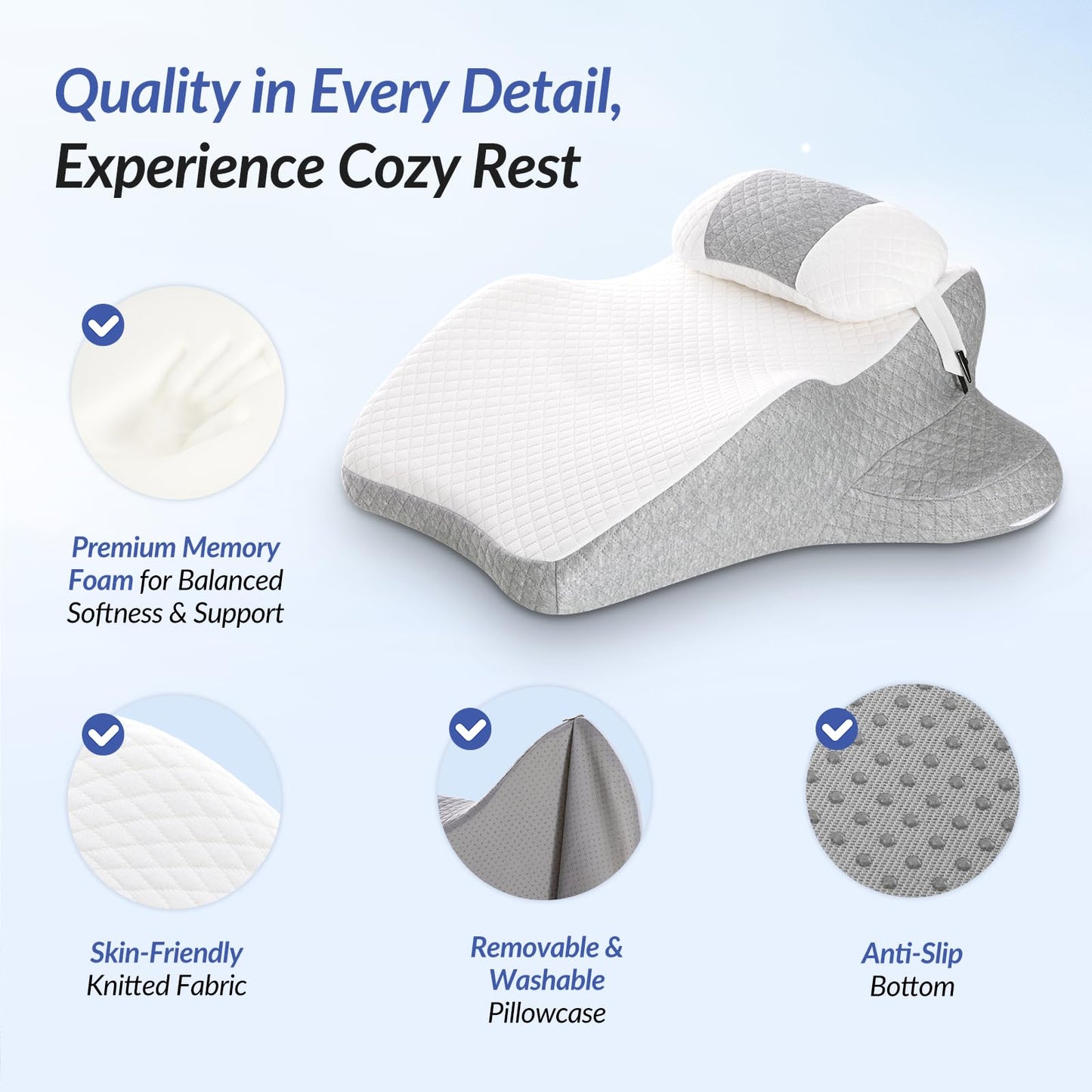 Quality in Every Detail,
Experience Cozy Rest

Premium Memory Foam for Balanced Softness & Support

Skin-Friendly Knitted Fabric

Removable & Washable Pillowcase

Anti-Slip Bottom